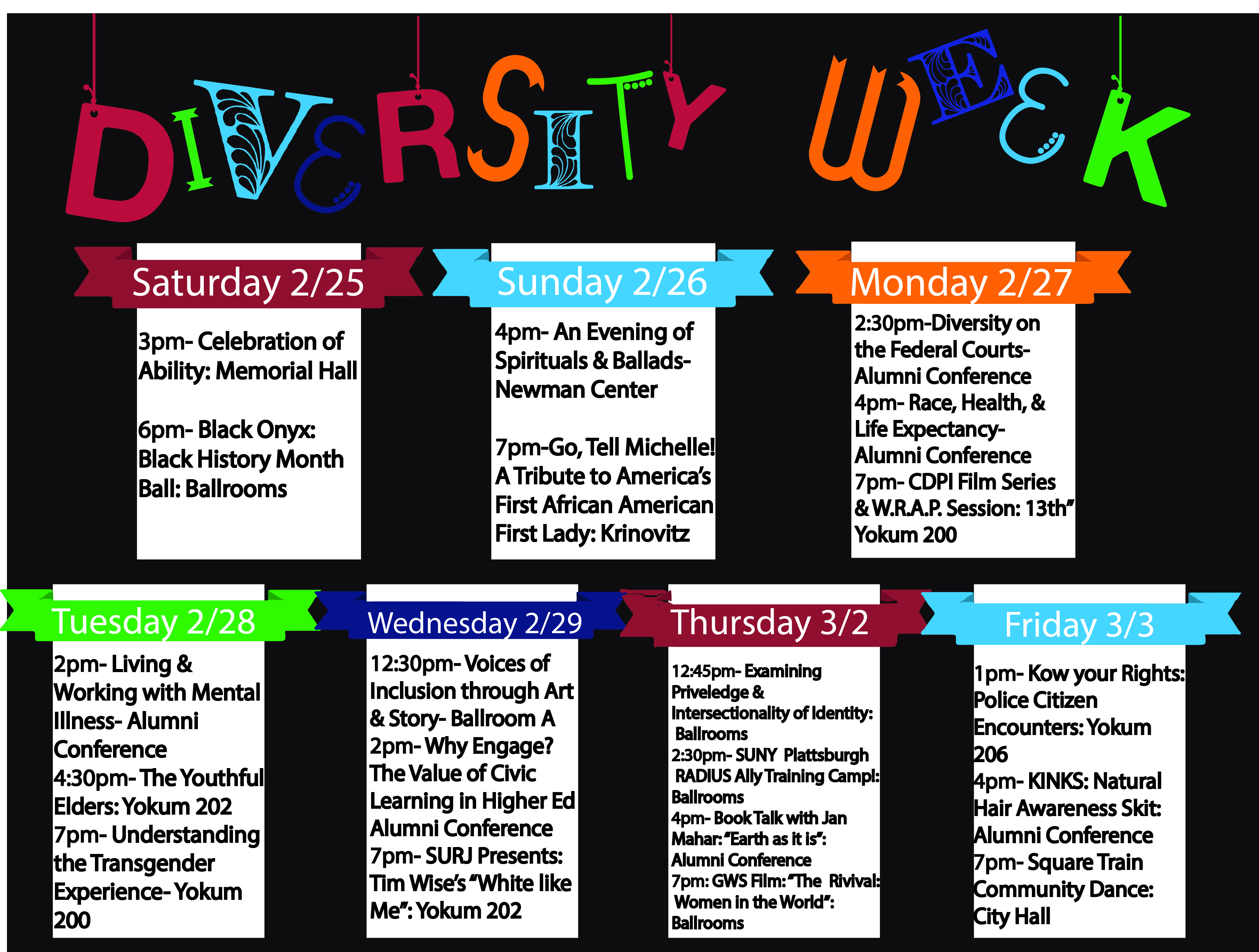 DIVERSITY WEEK

Saturday 2/25

3pm- Celebration of Ability: Memorial Hall

6pm- Black Onyx: Black History Month Ball: Ballrooms

Sunday 2/26

4pm- An Evening of Spirituals & Ballads- Newman Center

7pm-Go, Tell Michelle! A Tribute to America's First African American First Lady: Krinovitz

Monday 2/27

2:30pm-Diversity on the Federal Courts- Alumni Conference
4pm- Race, Health, & Life Expectancy- Alumni Conference
7pm- CDPI Film Series & W.R.A.P. Session: 13th" Yokum 200

Tuesday 2/28

2pm- Living & Working with Mental Illness- Alumni Conference
4:30pm- The Youthful Elders: Yokum 202
7pm- Understanding the Transgender Experience- Yokum 200

Wednesday 2/29

12:30pm- Voices of Inclusion through Art & Story- Ballroom A
2pm- Why Engage? The Value of Civic Learning in Higher Ed Alumni Conference
7pm- SURJ Presents: Tim Wise's "White like Me": Yokum 202

Thursday 3/2

12:45pm- Examining Priveledge & Intersectionality of Identity: Ballrooms
2:30pm- SUNY Plattsburgh RADIUS Ally Training Campl: Ballrooms
4pm- Book Talk with Jan Mahar: "Earth as it is": Alumni Conference
7pm: GWS Film: "The Rivival: Women in the World": Ballrooms

Friday 3/3

1pm- Kow your Rights: Police Citizen Encounters: Yokum 206
4pm- KINKS: Natural Hair Awareness Skit: Alumni Conference
7pm- Square Train Community Dance: City Hall